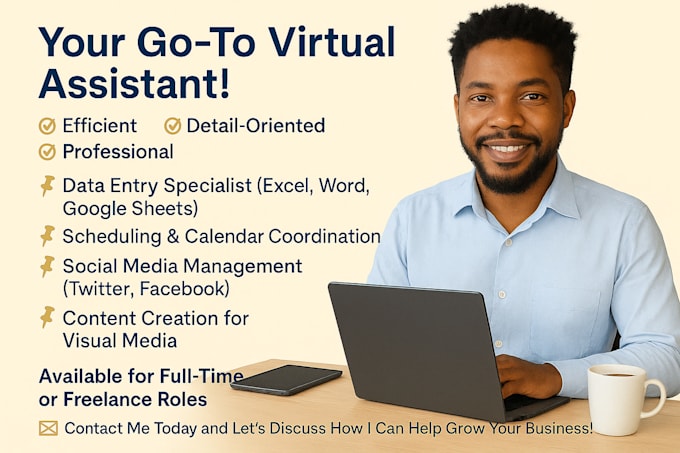 Your Go-To Virtual Assistant!

Efficient Detail-Oriented
Professional

Data Entry Specialist (Excel, Word, Google Sheets)

Scheduling & Calendar Coordination

Social Media Management (Twitter, Facebook)

Content Creation for Visual Media

Available for Full-Time or Freelance Roles

Contact Me Today and Let's Discuss How I Can Help Grow Your Business!